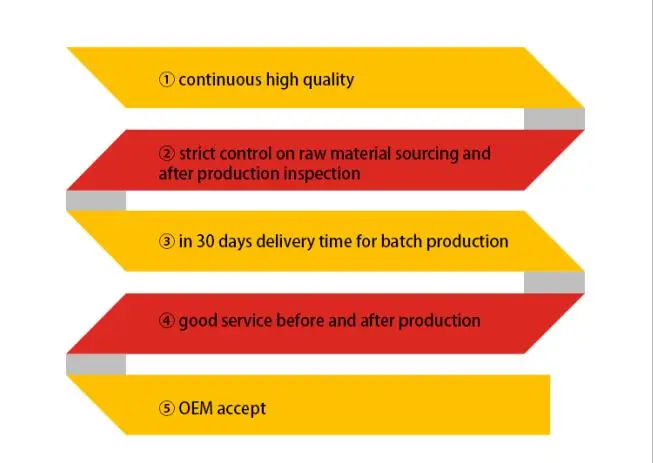 ① continuous high quality

② strict control on raw material sourcing and after production inspection

③ in 30 days delivery time for batch production

④ good service before and after production

⑤ OEM accept